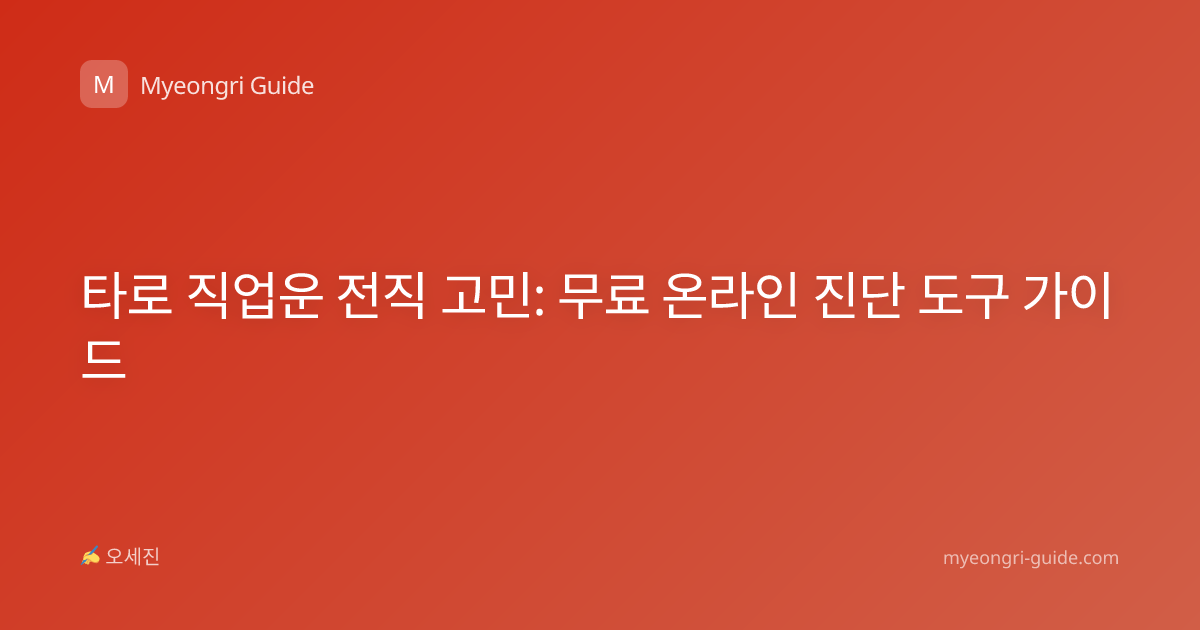 M Myeongri Guide

타로 직업운 전직 고민: 무료 온라인 진단 도구 가이드

✍ 오세진

myeongri-guide.com